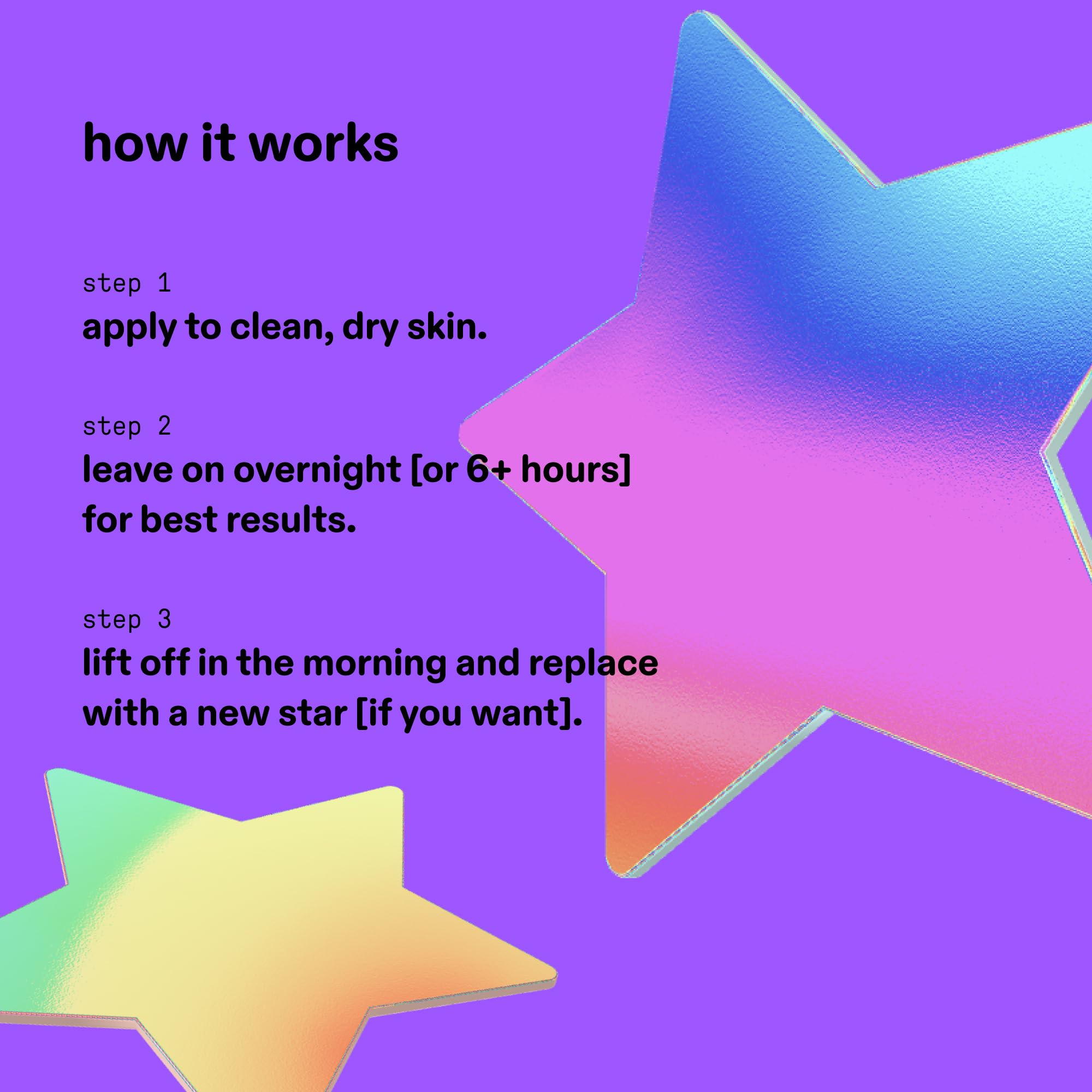 how it works

step 1
apply to clean, dry skin.

step 2
leave on overnight [or 6+ hours] for best results.

step 3
lift off in the morning and replace with a new star [if you want].